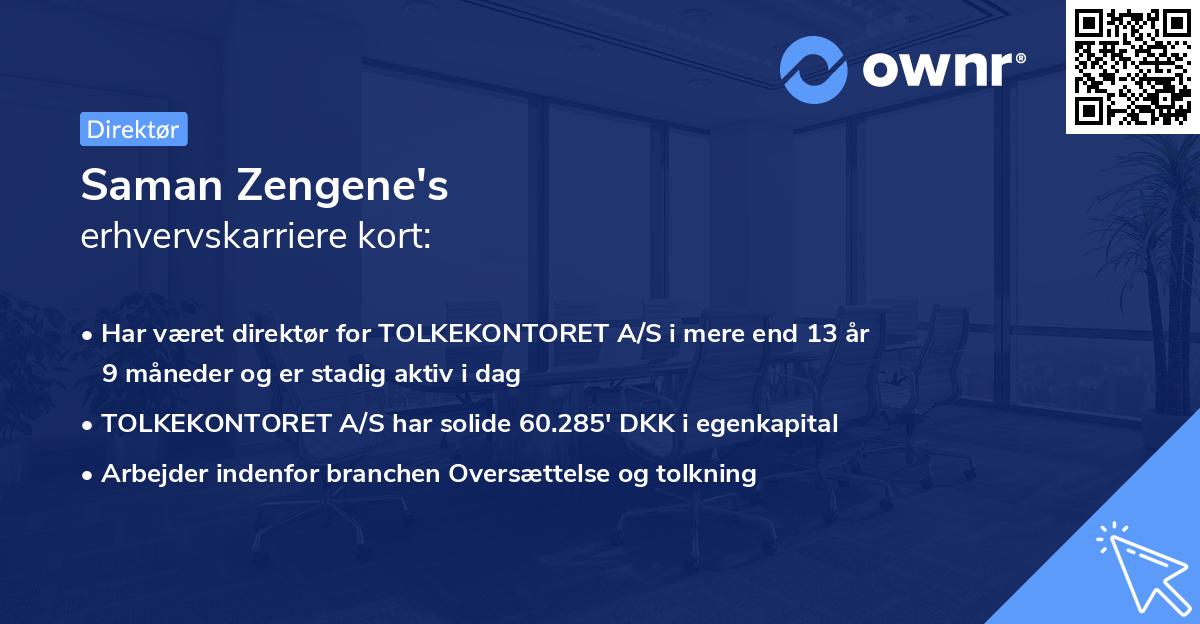 ownr®

Direktør

Saman Zengene's
erhvervskarriere kort:

• Har været direktør for TOLKEKONTORET A/S i mere end 13 år 9 måneder og er stadig aktiv i dag

• TOLKEKONTORET A/S har solide 60.285' DKK i egenkapital

• Arbejder indenfor branchen Oversættelse og tolkning